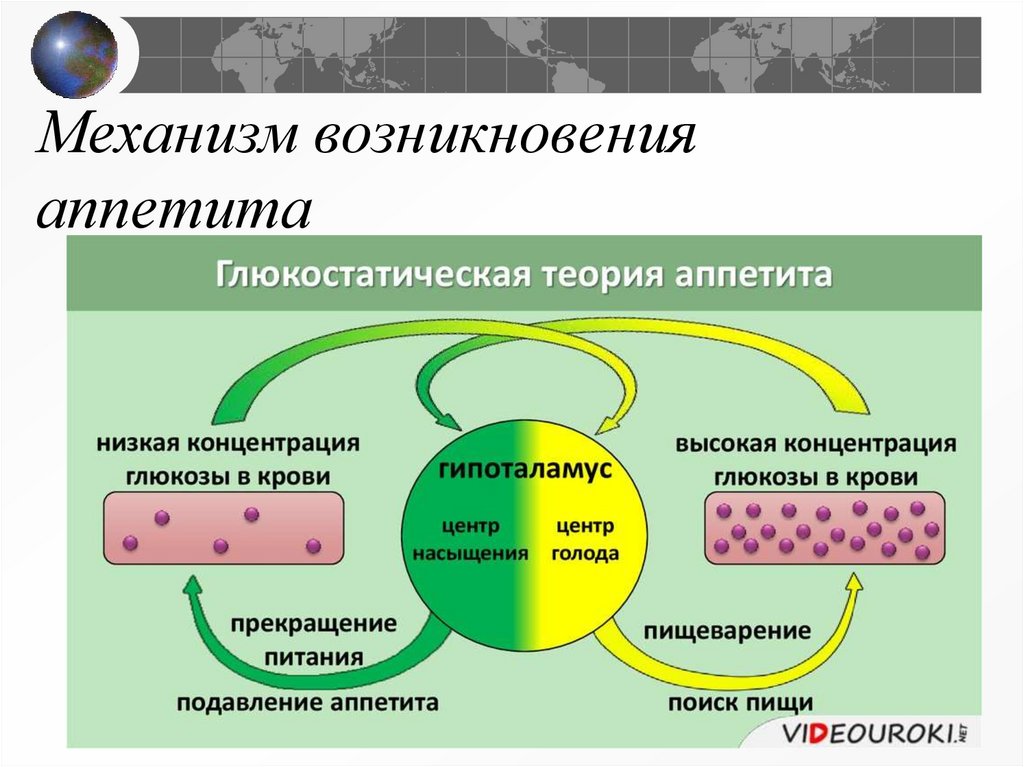 Механизм возникновения аппетита

Глюкостатическая теория аппетита

низкая концентрация глюкозы в крови

гипоталамус

центр насыщения

центр голода

высокая концентрация глюкозы в крови

прекращение питания

подавление аппетита

пищеварение

поиск пищи

VIDEOUROKI.NET